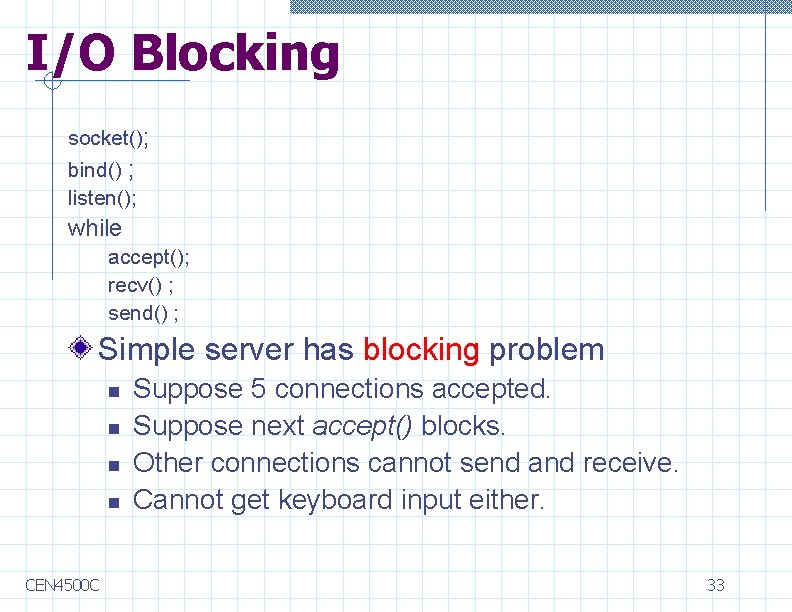 I/O Blocking

socket();
bind() ;
listen();
while
accept();
recv() ;
send() ;

Simple server has blocking problem

Suppose 5 connections accepted.
Suppose next accept() blocks.
Other connections cannot send and receive.
Cannot get keyboard input either.

CEN4500C

33